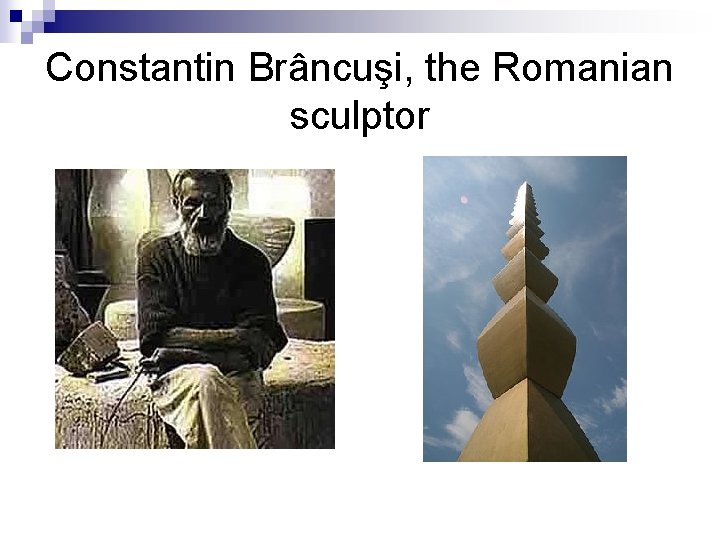 Constantin Brâncuşi, the Romanian sculptor